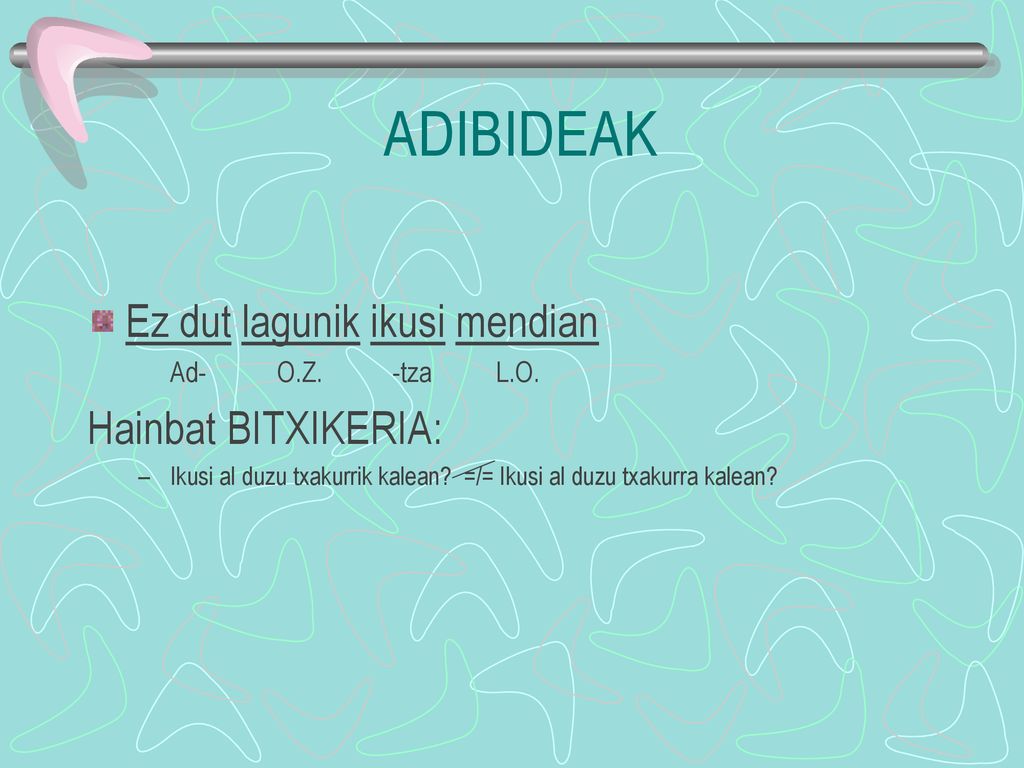 ADIBIDEAK

Ez dut lagunik ikusi mendian
Ad- O.Z. -tza L.O.

Hainbat BITXIKERIA:

– Ikusi al duzu txakurrik kalean? =/= Ikusi al duzu txakurra kalean?